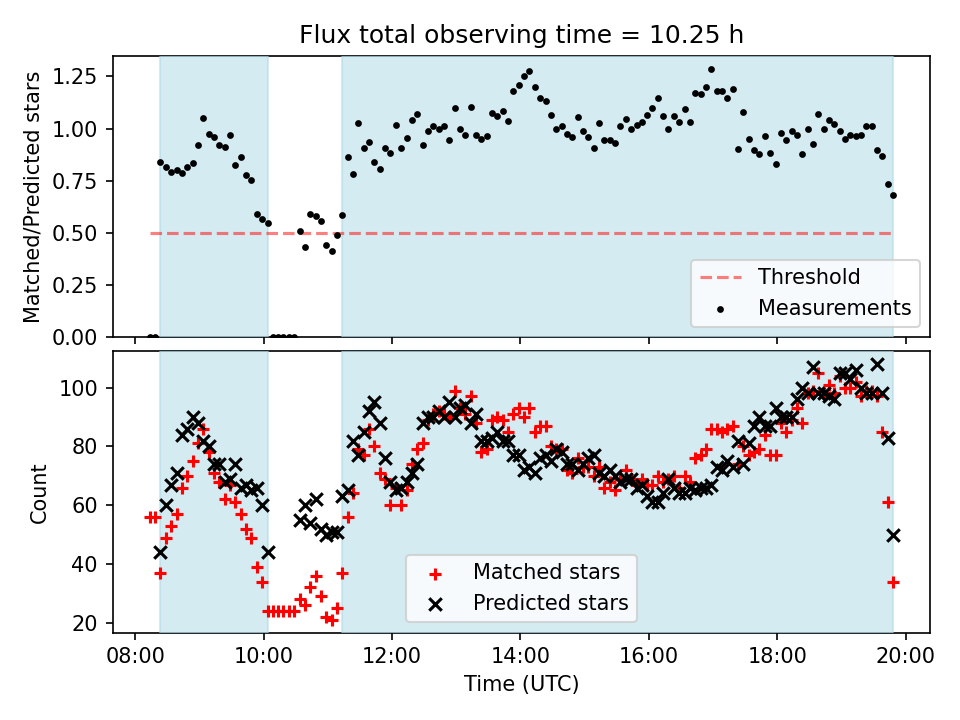 Flux total observing time = 10.25 h

Matched/Predicted stars

1.25
1.00
0.75
0.50
0.25
0.00

Threshold
Measurements

Count

100
80
60
40
20

Matched stars
Predicted stars

08:00 10:00 12:00 14:00 16:00 18:00 20:00

Time (UTC)